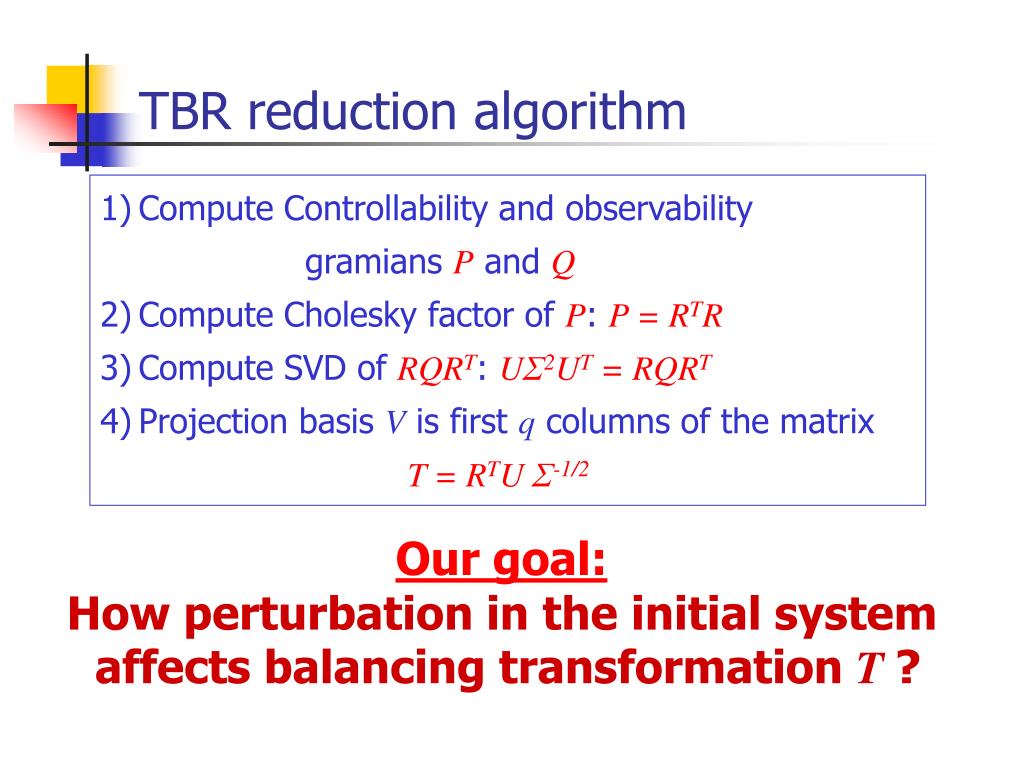 TBR reduction algorithm

1) Compute Controllability and observability gramians $P$ and $Q$

2) Compute Cholesky factor of $P$: $P = R^T R$

3) Compute SVD of $RQR^T$: $U\Sigma^2 U^T = RQR^T$

4) Projection basis $V$ is first $q$ columns of the matrix $T = R^T U \Sigma^{-1/2}$

Our goal:
How perturbation in the initial system affects balancing transformation $T$ ?